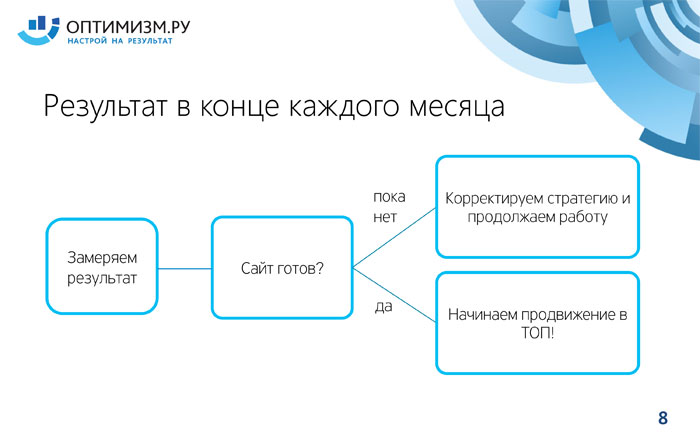 ОПТИМИЗМ.РУ
НАСТРОЙ НА РЕЗУЛЬТАТ

Результат в конце каждого месяца

Замеряем результат

Сайт готов?

пока нет

Корректируем стратегию и продолжаем работу

да

Начинаем продвижение в ТОП!

8